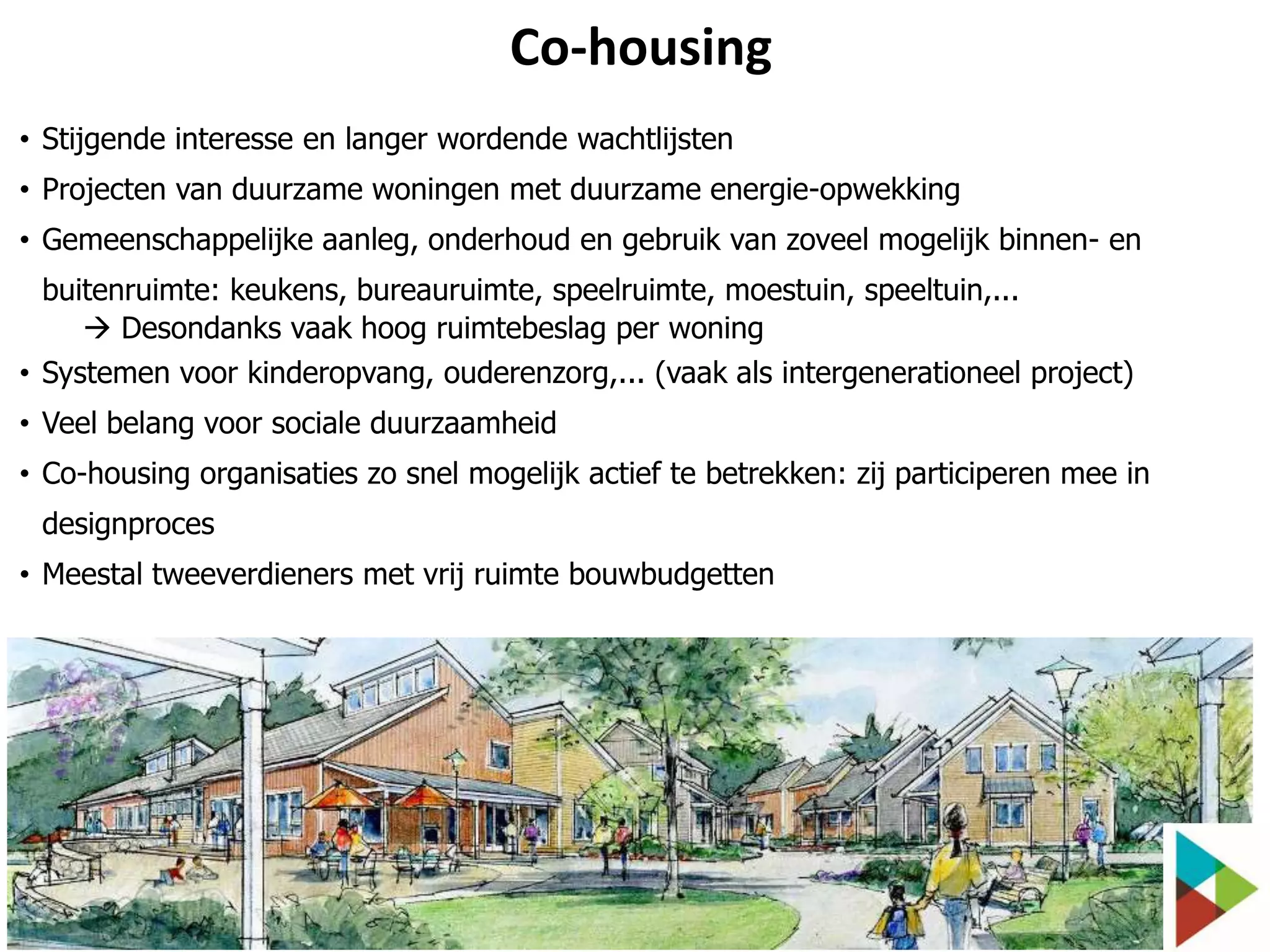 Co-housing

• Stijgende interesse en langer wordende wachtlijsten

• Projecten van duurzame woningen met duurzame energie-opwekking

• Gemeenschappelijke aanleg, onderhoud en gebruik van zoveel mogelijk binnen- en buitenruimte: keukens, bureauruimte, speelruimte, moestuin, speeltuin,...

→ Desondanks vaak hoog ruimtebeslag per woning

• Systemen voor kinderopvang, ouderenzorg,... (vaak als intergenerationeel project)

• Veel belang voor sociale duurzaamheid

• Co-housing organisaties zo snel mogelijk actief te betrekken: zij participeren mee in designproces

• Meestal tweeverdieners met vrij ruimte bouwbudgetten